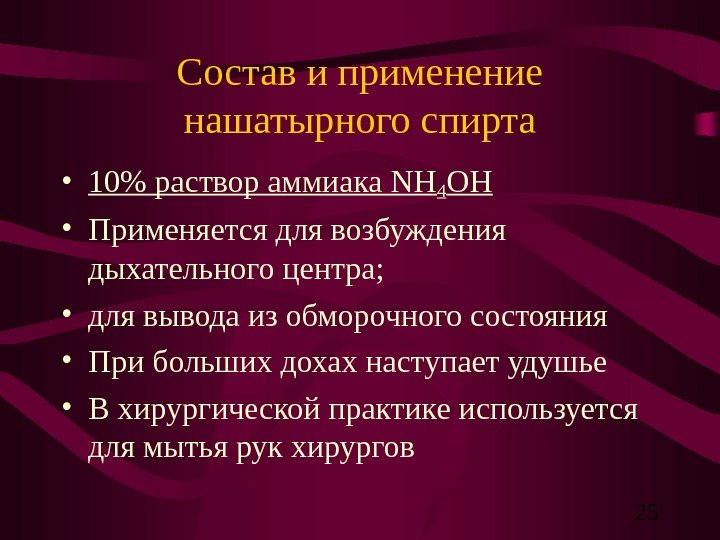 Состав и применение нашатырного спирта

• 10% раствор аммиака $NH_4OH$
• Применяется для возбуждения дыхательного центра;
• для вывода из обморочного состояния
• При больших дохах наступает удушье
• В хирургической практике используется для мытья рук хирургов

25